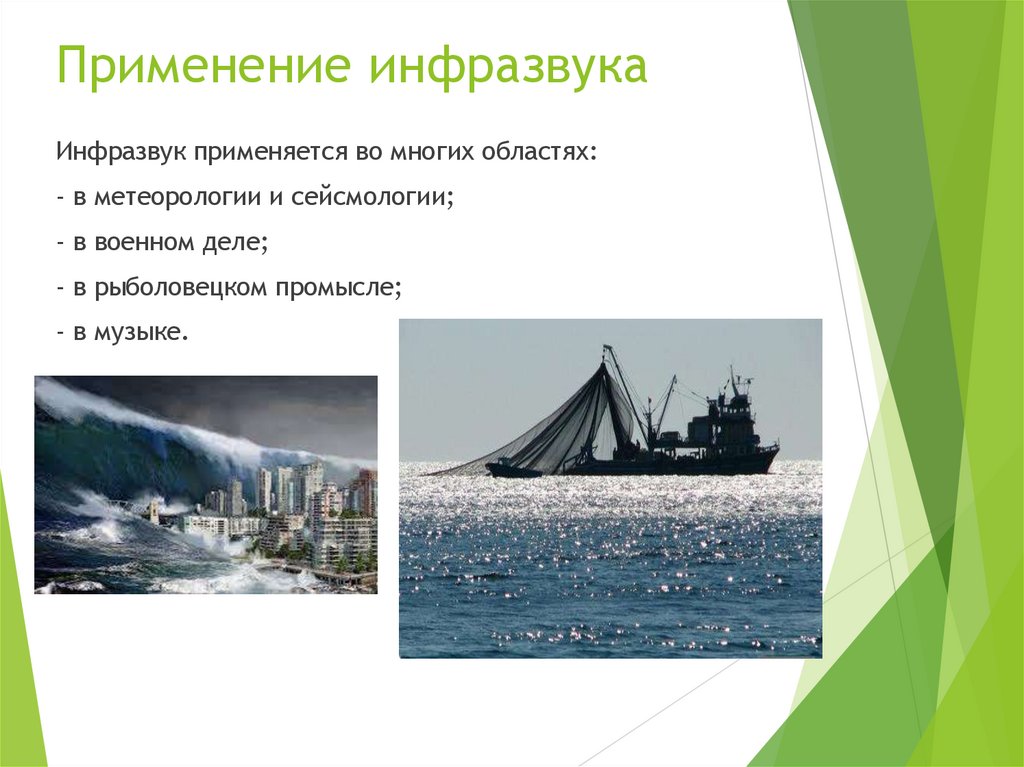 Применение инфразвука

Инфразвук применяется во многих областях:

- в метеорологии и сейсмологии;

- в военном деле;

- в рыболовецком промысле;

- в музыке.